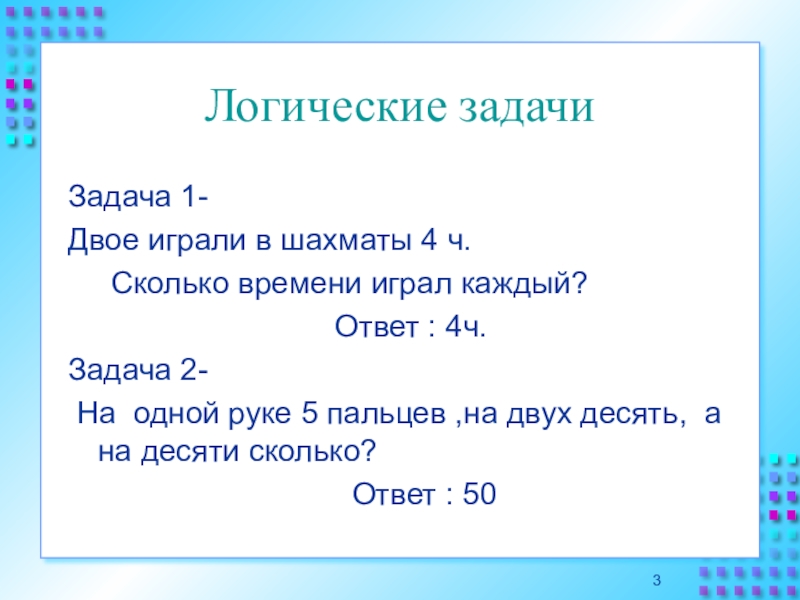 Логические задачи

Задача 1-

Двое играли в шахматы 4 ч.

Сколько времени играл каждый?

Ответ : 4ч.

Задача 2-

На одной руке 5 пальцев ,на двух десять, а на десяти сколько?

Ответ : 50

3